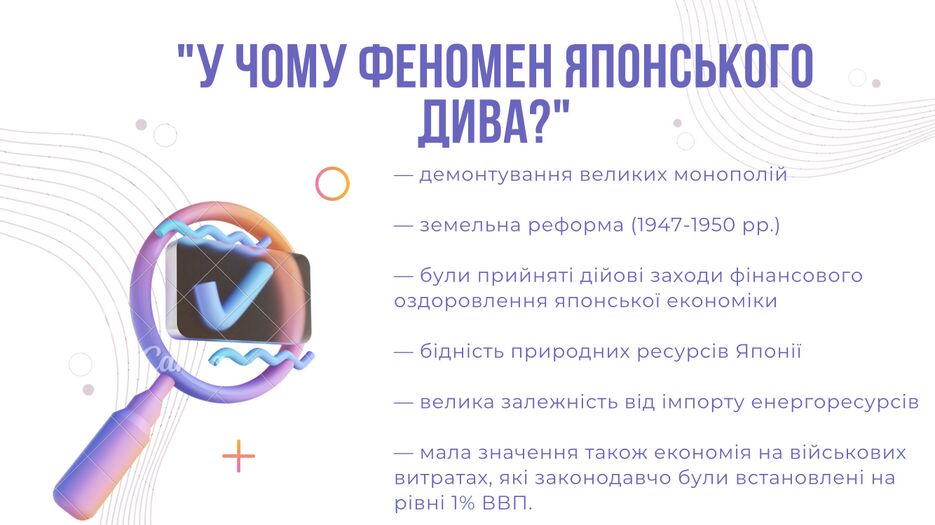 "У ЧОМУ ФЕНОМЕН ЯПОНСЬКОГО ДИВА?"

— демонтування великих монополій

— земельна реформа (1947-1950 рр.)

— були прийняті дійові заходи фінансового оздоровлення японської економіки

— бідність природних ресурсів Японії

— велика залежність від імпорту енергоресурсів

— мала значення також економія на військових витратах, які законодавчо були встановлені на рівні 1% ВВП.